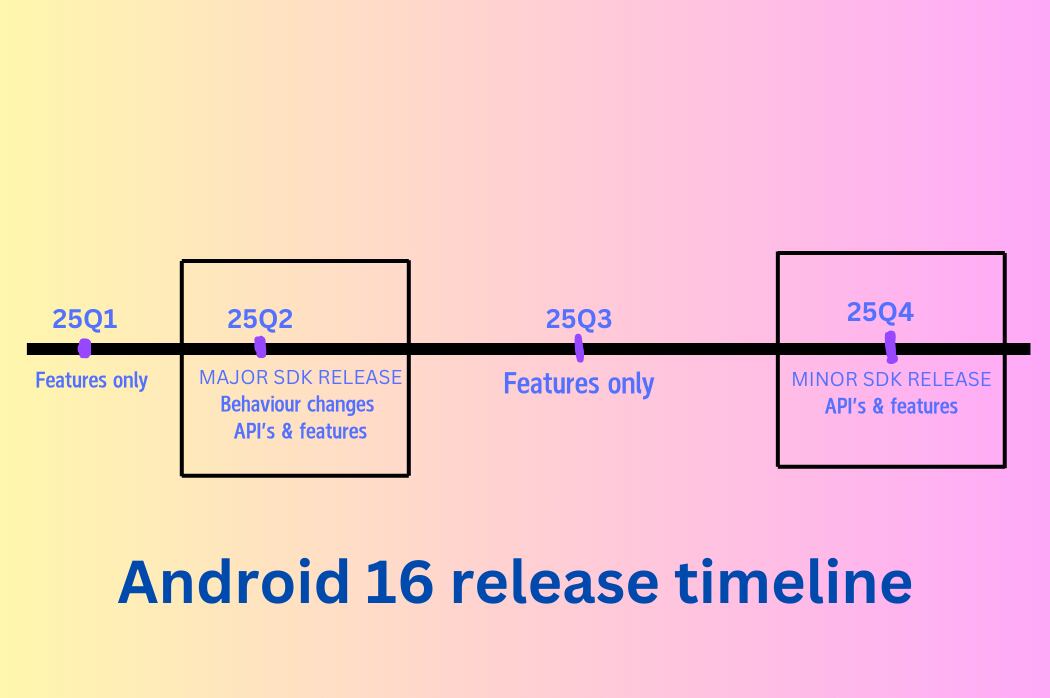 25Q1
Features only

25Q2
MAJOR SDK RELEASE
Behaviour changes
API's & features

25Q3
Features only

25Q4
MINOR SDK RELEASE
API's & features

Android 16 release timeline